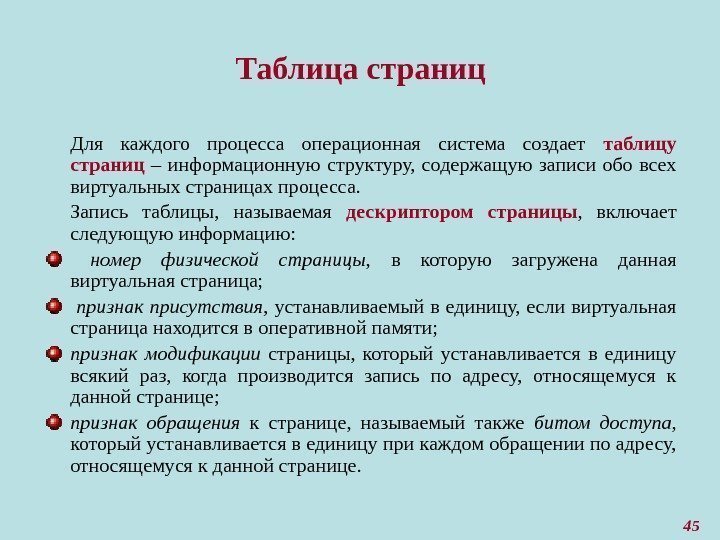 Таблица страниц

Для каждого процесса операционная система создает таблицу страниц – информационную структуру, содержащую записи обо всех виртуальных страницах процесса.

Запись таблицы, называемая дескриптором страницы, включает следующую информацию:

номер физической страницы, в которую загружена данная виртуальная страница;

признак присутствия, устанавливаемый в единицу, если виртуальная страница находится в оперативной памяти;

признак модификации страницы, который устанавливается в единицу всякий раз, когда производится запись по адресу, относящемуся к данной странице;

признак обращения к странице, называемый также битом доступа, который устанавливается в единицу при каждом обращении по адресу, относящемуся к данной странице.

45